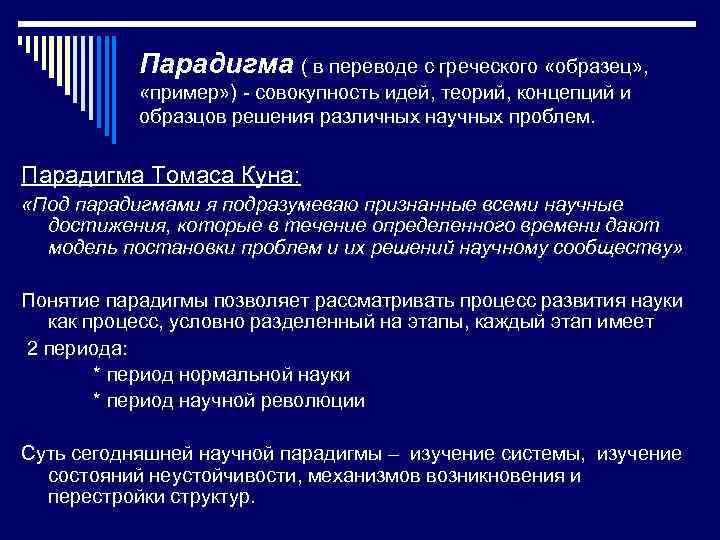 Парадигма ( в переводе с греческого «образец», «пример») - совокупность идей, теорий, концепций и образцов решения различных научных проблем.

Парадигма Томаса Куна:

«Под парадигмами я подразумеваю признанные всеми научные достижения, которые в течение определенного времени дают модель постановки проблем и их решений научному сообществу»

Понятие парадигмы позволяет рассматривать процесс развития науки как процесс, условно разделенный на этапы, каждый этап имеет 2 периода:

* период нормальной науки

* период научной революции

Суть сегодняшней научной парадигмы – изучение системы, изучение состояний неустойчивости, механизмов возникновения и перестройки структур.